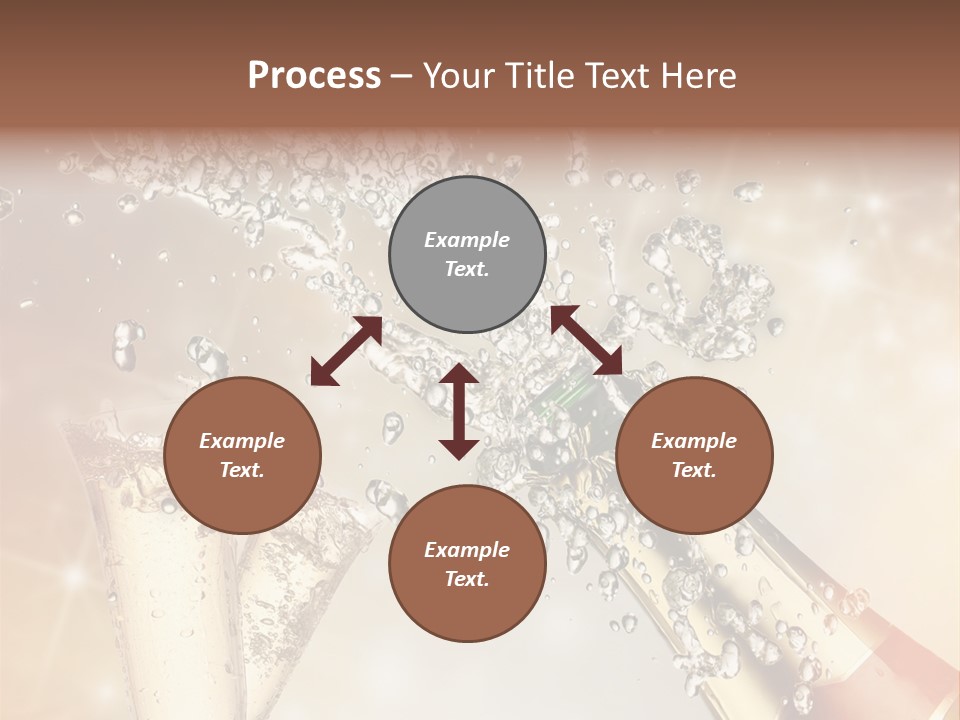 Process – Your Title Text Here

Example Text.

Example Text.

Example Text.

Example Text.